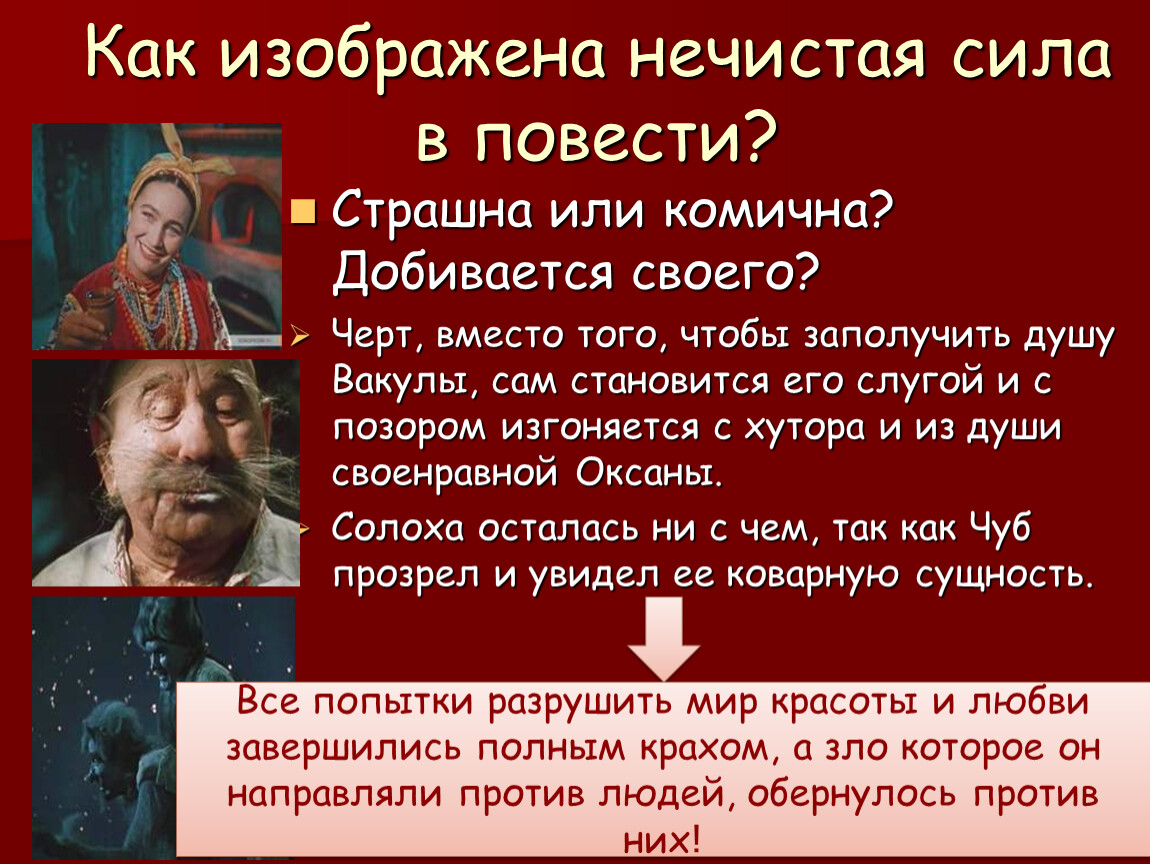 Как изображена нечистая сила в повести?

Страшна или комична? Добивается своего?

Черт, вместо того, чтобы заполучить душу Вакулы, сам становится его слугой и с позором изгоняется с хутора и из души своенравной Оксаны.

Солоха осталась ни с чем, так как Чуб прозрел и увидел ее коварную сущность.

Все попытки разрушить мир красоты и любви завершились полным крахом, а зло которое он направляли против людей, обернулось против них!